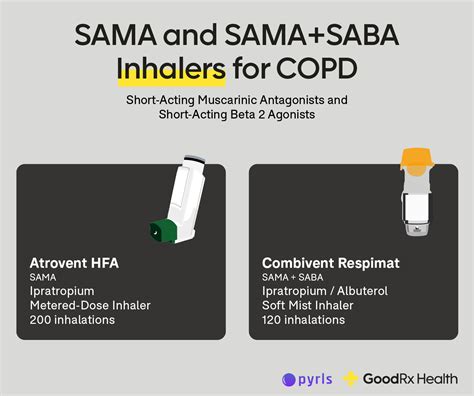 SAMA and SAMA+SABA Inhalers for COPD

Short-Acting Muscarinic Antagonists and Short-Acting Beta 2 Agonists

Atrovent HFA
SAMA
Ipratropium
Metered-Dose Inhaler
200 inhalations

Combivent Respimat
SAMA + SABA
Ipratropium / Albuterol
Soft Mist Inhaler
120 inhalations

pyrls GoodRx Health